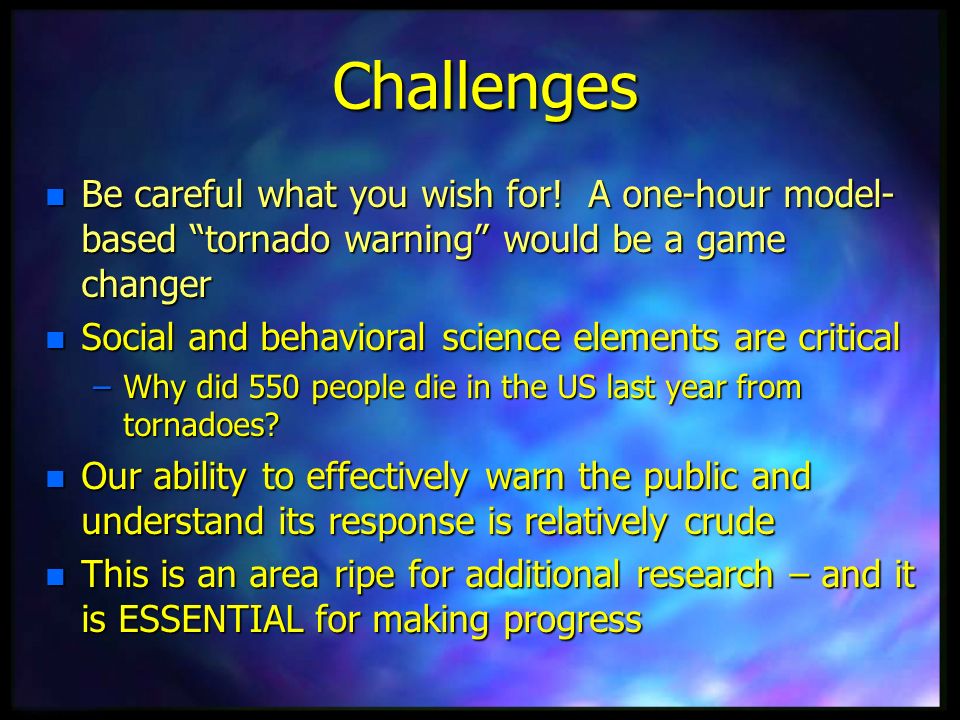 Challenges

- Be careful what you wish for!  A one-hour model-based “tornado warning” would be a game changer
- Social and behavioral science elements are critical
  – Why did 550 people die in the US last year from tornadoes?
- Our ability to effectively warn the public and understand its response is relatively crude
- This is an area ripe for additional research – and it is ESSENTIAL for making progress